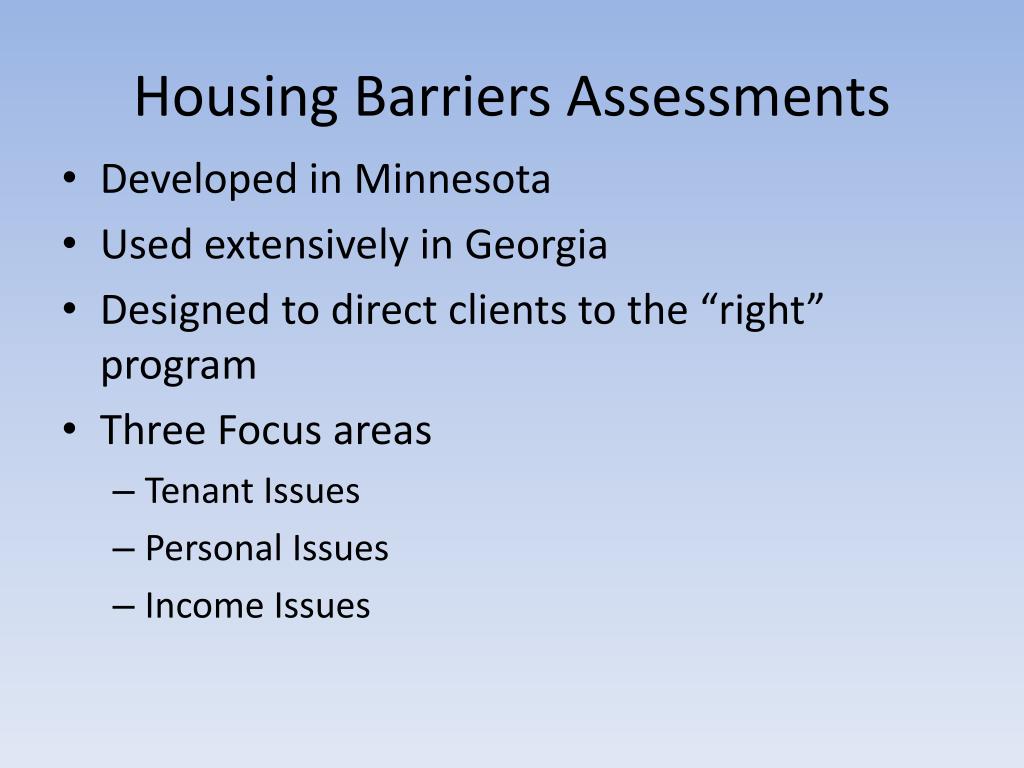 Housing Barriers Assessments

• Developed in Minnesota
• Used extensively in Georgia
• Designed to direct clients to the “right” program
• Three Focus areas
– Tenant Issues
– Personal Issues
– Income Issues